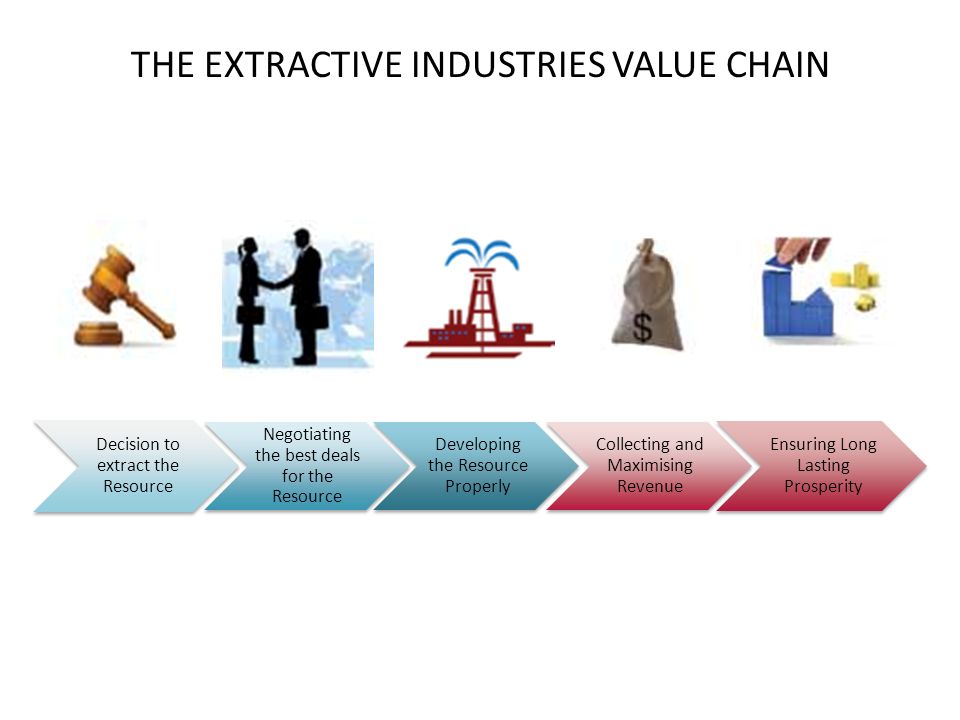 THE EXTRACTIVE INDUSTRIES VALUE CHAIN

$

Decision to extract the Resource

Negotiating the best deals for the Resource

Developing the Resource Properly

Collecting and Maximising Revenue

Ensuring Long Lasting Prosperity